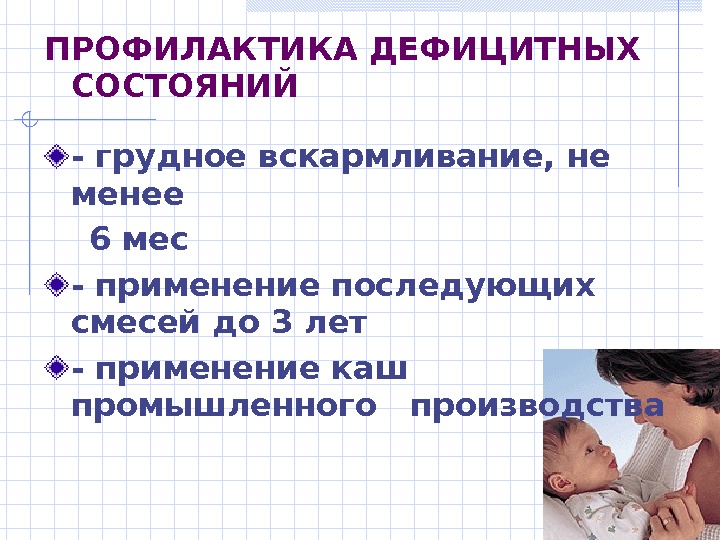 ПРОФИЛАКТИКА ДЕФИЦИТНЫХ СОСТОЯНИЙ

- грудное вскармливание, не менее
6 мес

- применение последующих смесей до 3 лет

- применение каш промышленного производства